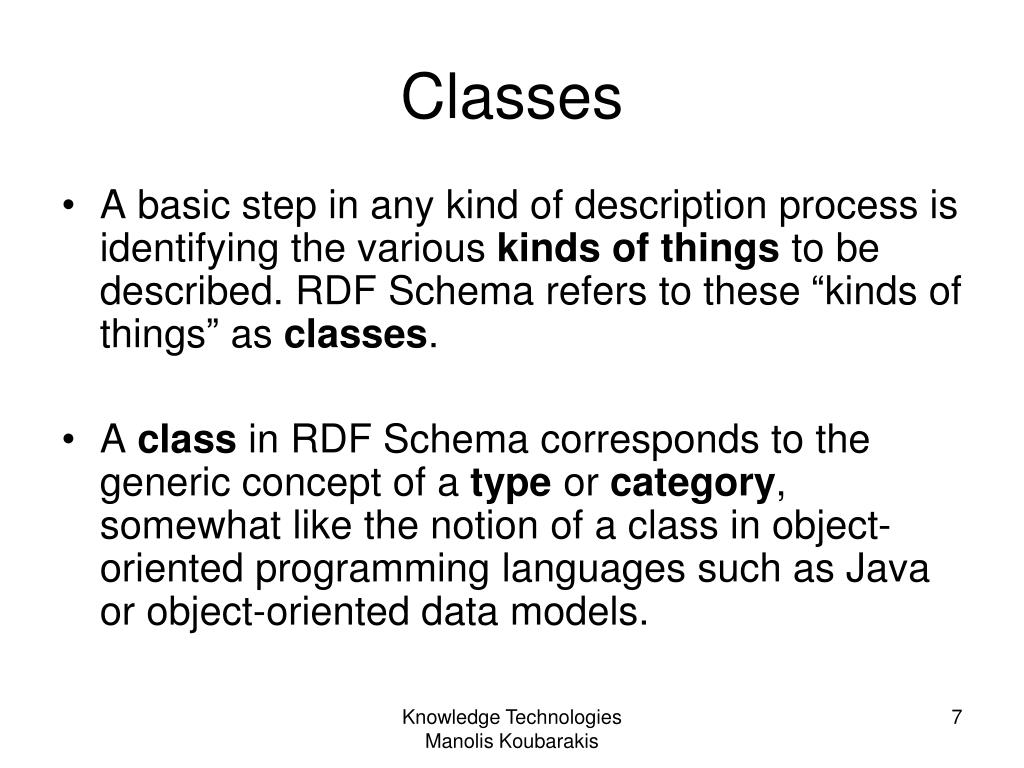 Classes

• A basic step in any kind of description process is identifying the various **kinds of things** to be described. RDF Schema refers to these “kinds of things” as **classes**.

• A **class** in RDF Schema corresponds to the generic concept of a **type** or **category**, somewhat like the notion of a class in object-oriented programming languages such as Java or object-oriented data models.

Knowledge Technologies
Manolis Koubarakis

7